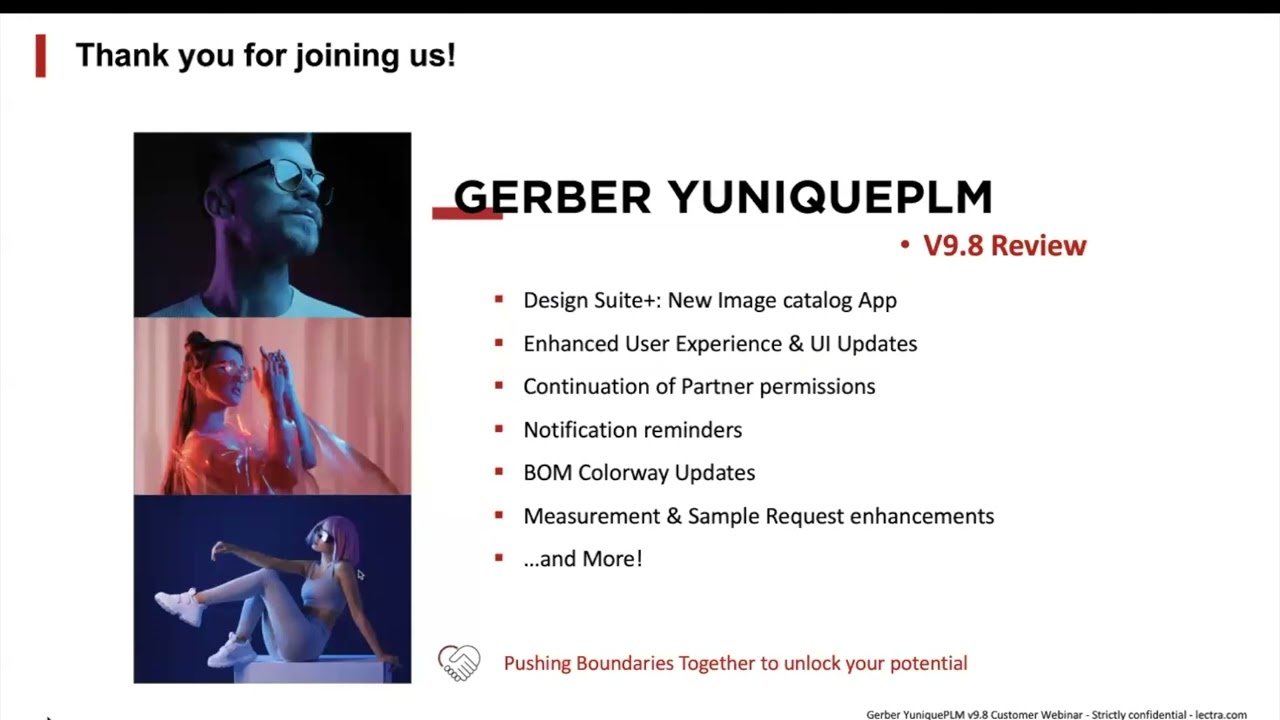 Thank you for joining us!

GERBER YUNIQUEPLM

• V9.8 Review

▪ Design Suite+: New Image catalog App
▪ Enhanced User Experience & UI Updates
▪ Continuation of Partner permissions
▪ Notification reminders
▪ BOM Colorway Updates
▪ Measurement & Sample Request enhancements
▪ ...and More!

Pushing Boundaries Together to unlock your potential

Gerber YuniquePLM v9.8 Customer Webinar - Strictly confidential - lectra.com